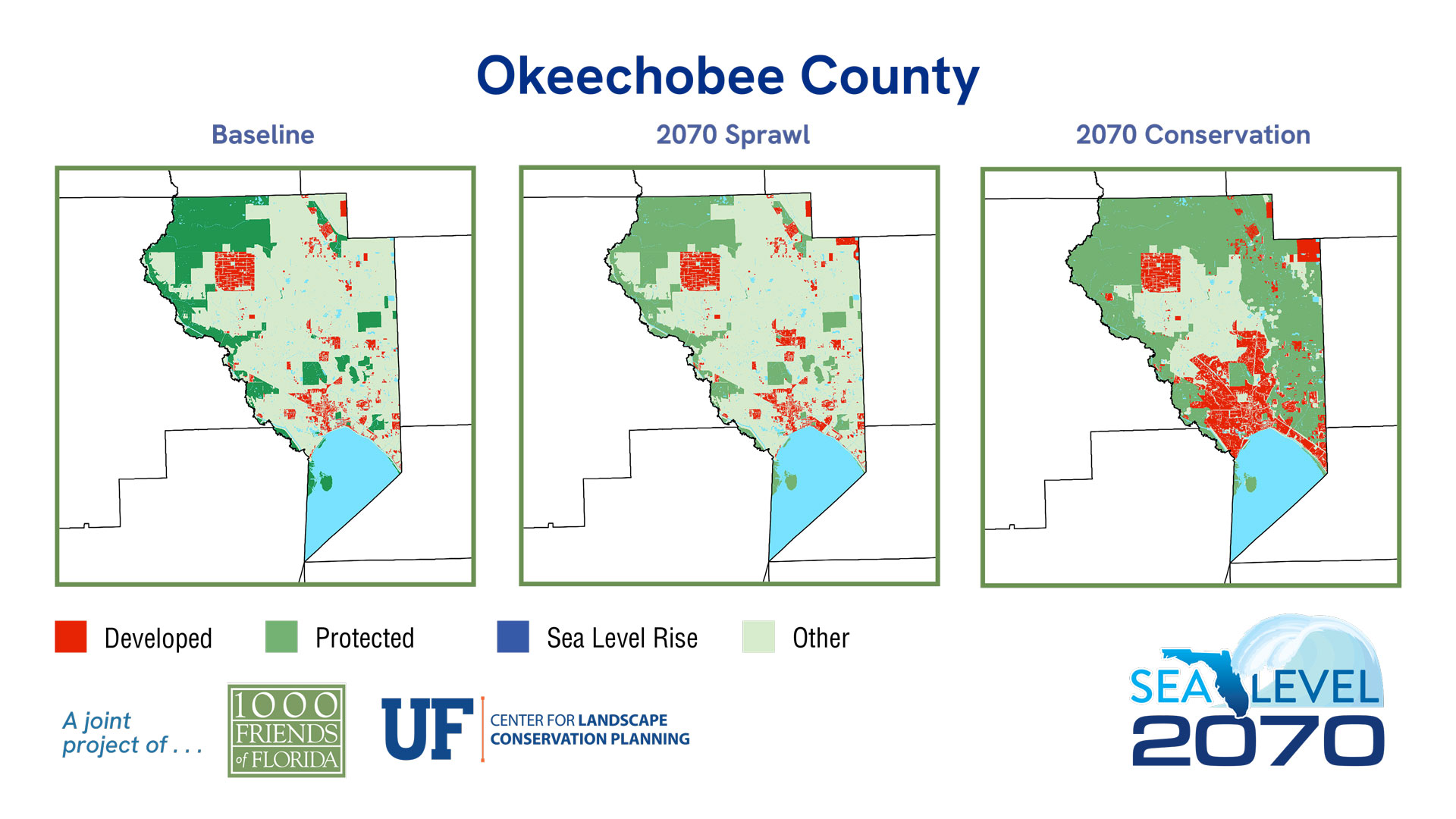 Okeechobee County

Baseline

2070 Sprawl

2070 Conservation

Developed

Protected

Sea Level Rise

Other

A joint project of . . .

1000 FRIENDS of FLORIDA

UF CENTER FOR LANDSCAPE CONSERVATION PLANNING

SEA LEVEL 2070